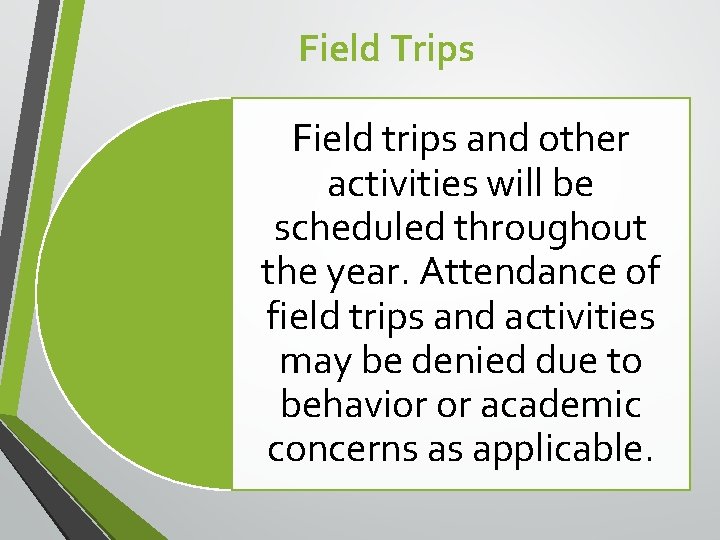 Field Trips

Field trips and other activities will be scheduled throughout the year. Attendance of field trips and activities may be denied due to behavior or academic concerns as applicable.